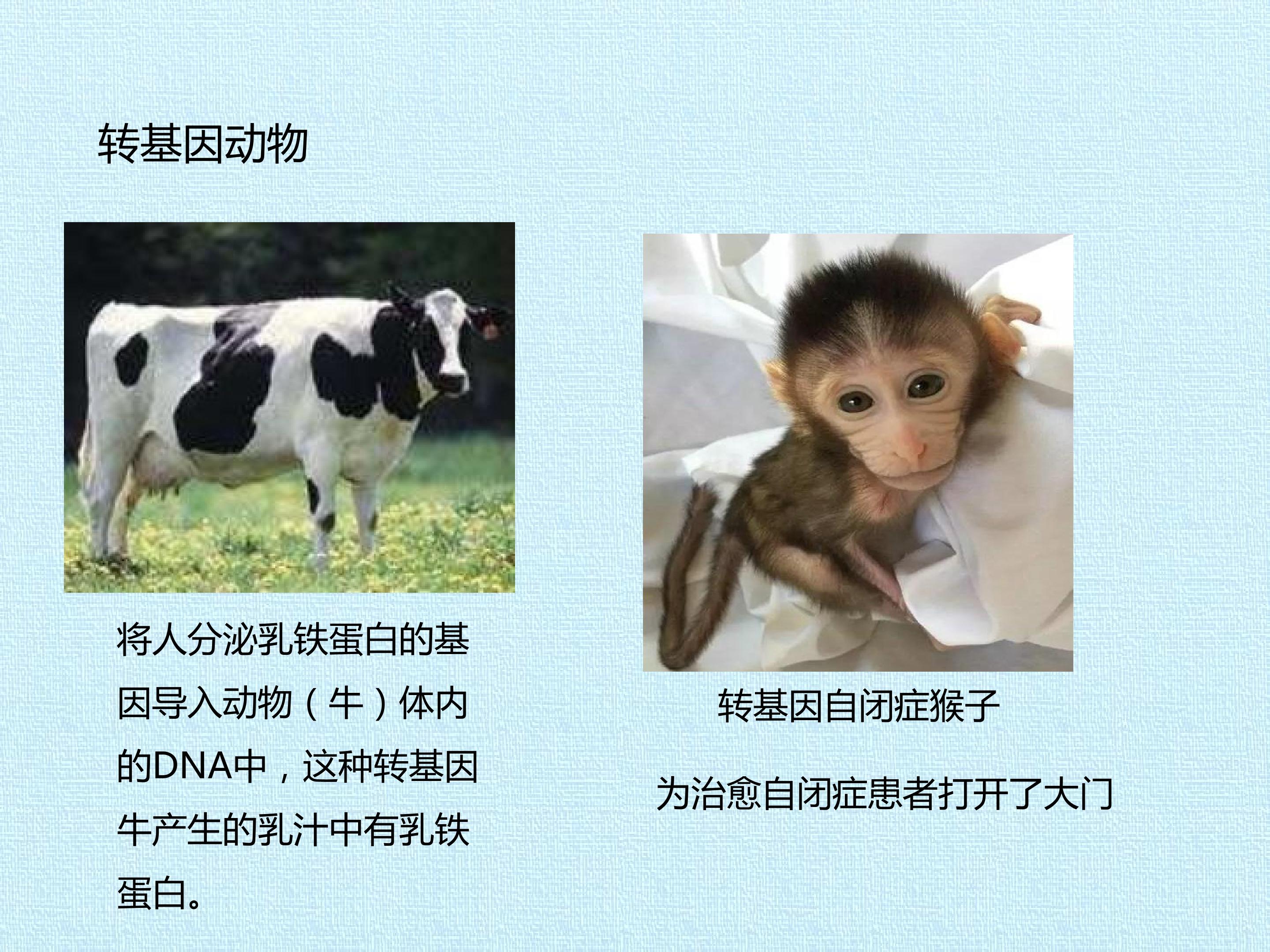 转基因动物

将人分泌乳铁蛋白的基因导入动物（牛）体内的DNA中，这种转基因牛产生的乳汁中有乳铁蛋白。

转基因自闭症猴子

为治愈自闭症患者打开了大门